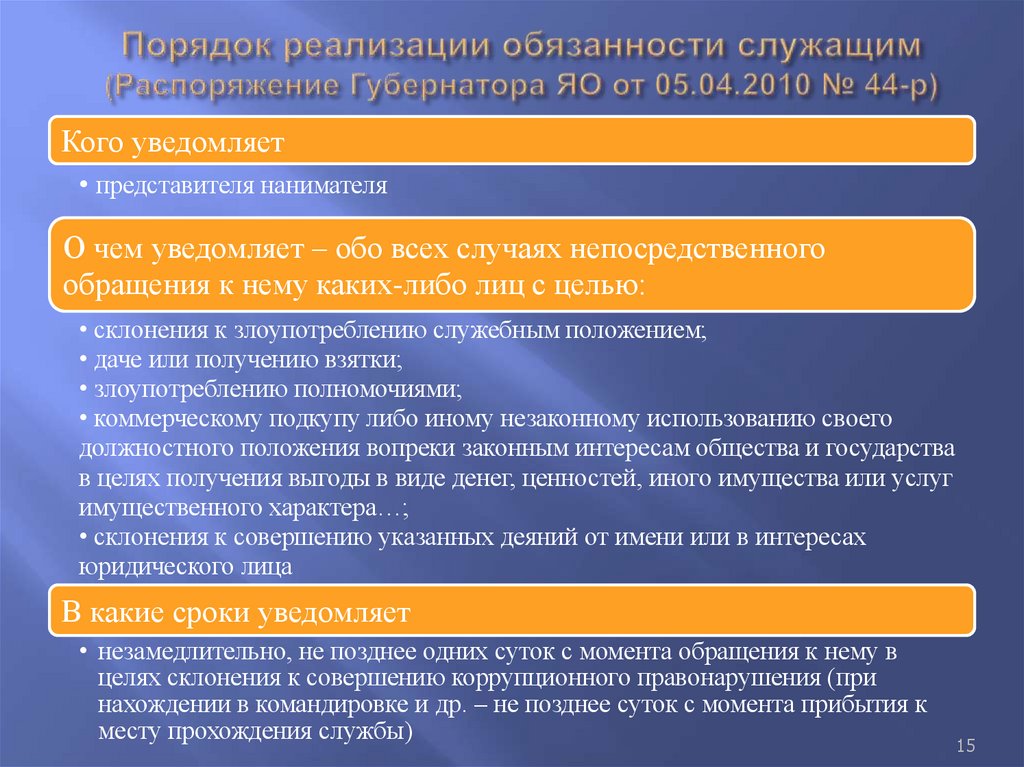 Порядок реализации обязанности служащим (Распоряжение Губернатора ЯО от 05.04.2010 № 44-р)

Кого уведомляет

• представителя нанимателя

О чем уведомляет – обо всех случаях непосредственного обращения к нему каких-либо лиц с целью:

• склонения к злоупотреблению служебным положением;
• даче или получению взятки;
• злоупотреблению полномочиями;
• коммерческому подкупу либо иному незаконному использованию своего должностного положения вопреки законным интересам общества и государства в целях получения выгоды в виде денег, ценностей, иного имущества или услуг имущественного характера…;
• склонения к совершению указанных деяний от имени или в интересах юридического лица

В какие сроки уведомляет

• незамедлительно, не позднее одних суток с момента обращения к нему в целях склонения к совершению коррупционного правонарушения (при нахождении в командировке и др. – не позднее суток с момента прибытия к месту прохождения службы)

15